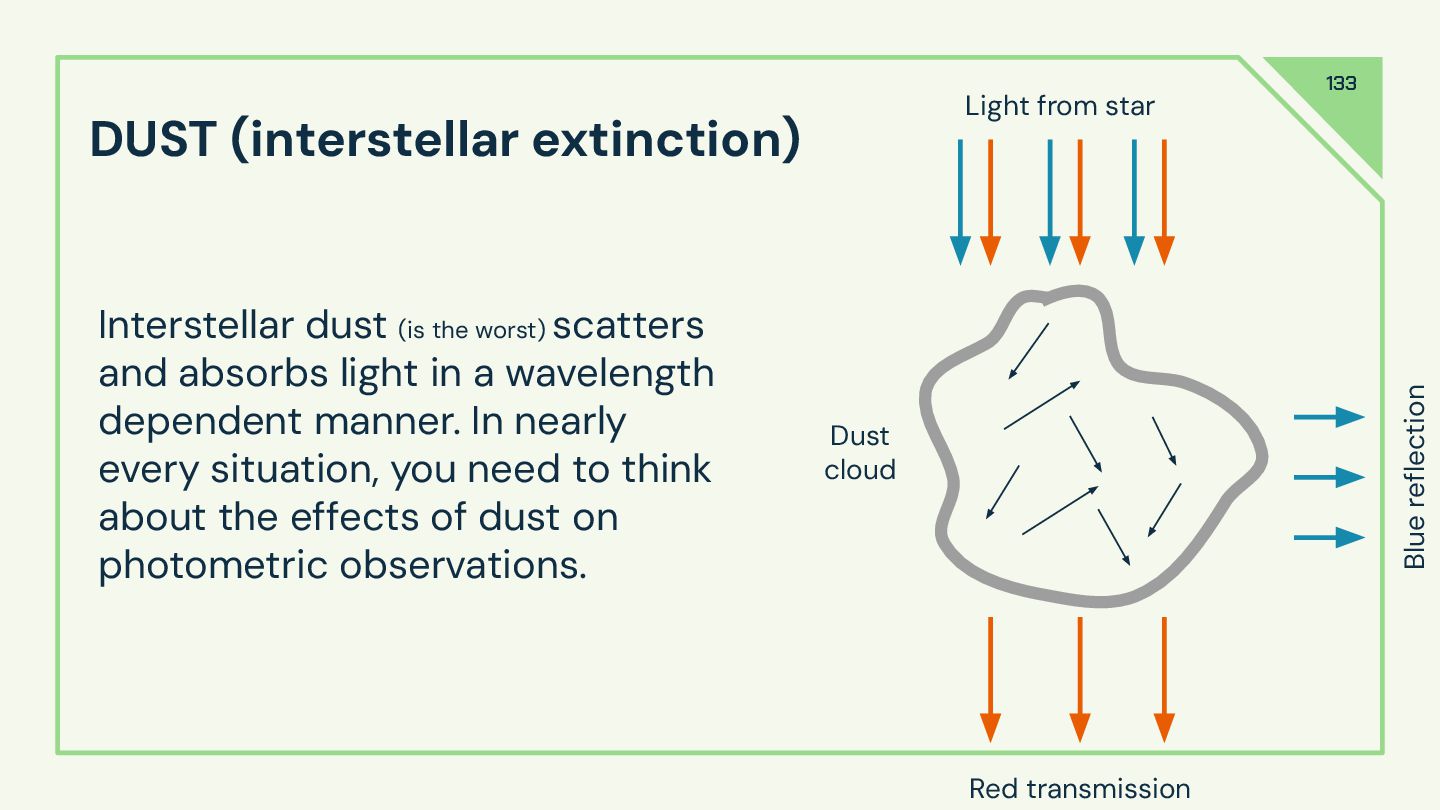 133

DUST (interstellar extinction)

Interstellar dust (is the worst) scatters and absorbs light in a wavelength dependent manner. In nearly every situation, you need to think about the effects of dust on photometric observations.

Light from star

Dust cloud

Blue reflection

Red transmission